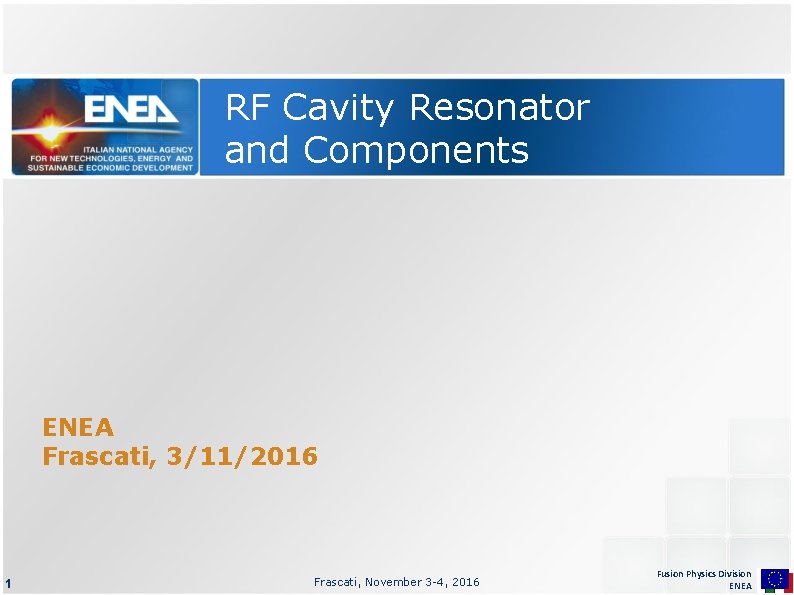 ENEA
ITALIAN NATIONAL AGENCY FOR NEW TECHNOLOGIES, ENERGY AND SUSTAINABLE ECONOMIC DEVELOPMENT

RF Cavity Resonator and Components

ENEA
Frascati, 3/11/2016

1

Frascati, November 3-4, 2016

Fusion Physics Division
ENEA